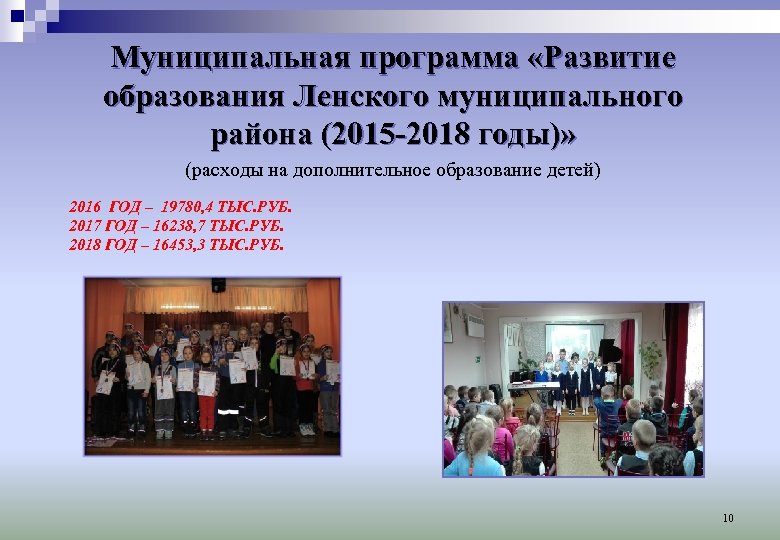 Муниципальная программа «Развитие образования Ленского муниципального района (2015-2018 годы)»

(расходы на дополнительное образование детей)

2016 ГОД – 19780,4 ТЫС.РУБ.
2017 ГОД – 16238,7 ТЫС.РУБ.
2018 ГОД – 16453,3 ТЫС.РУБ.

10